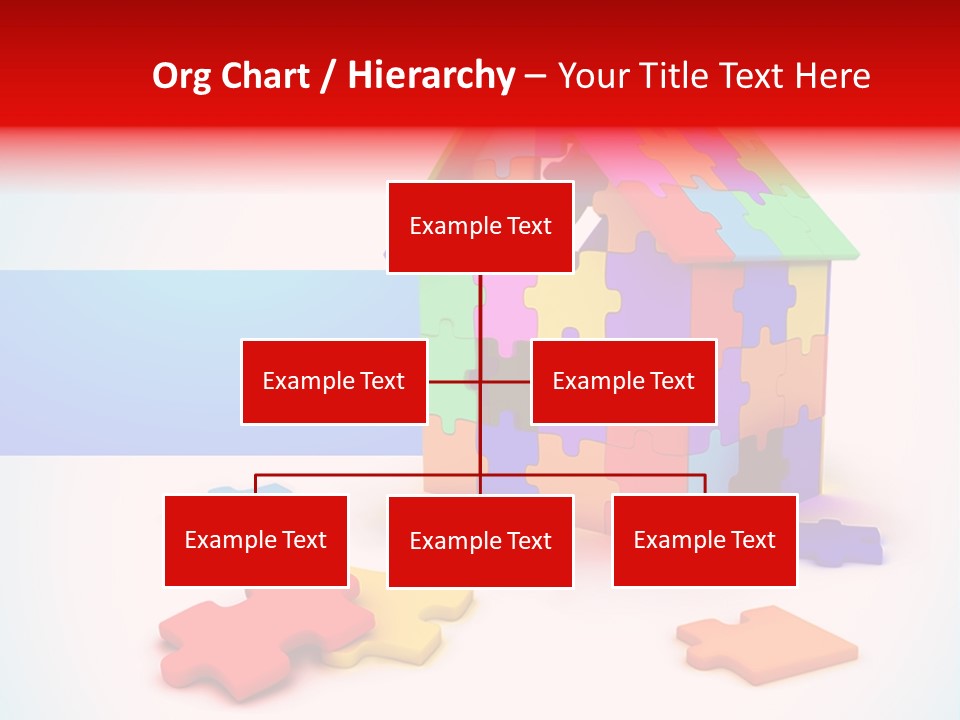 Org Chart / Hierarchy – Your Title Text Here

Example Text

Example Text

Example Text

Example Text

Example Text

Example Text